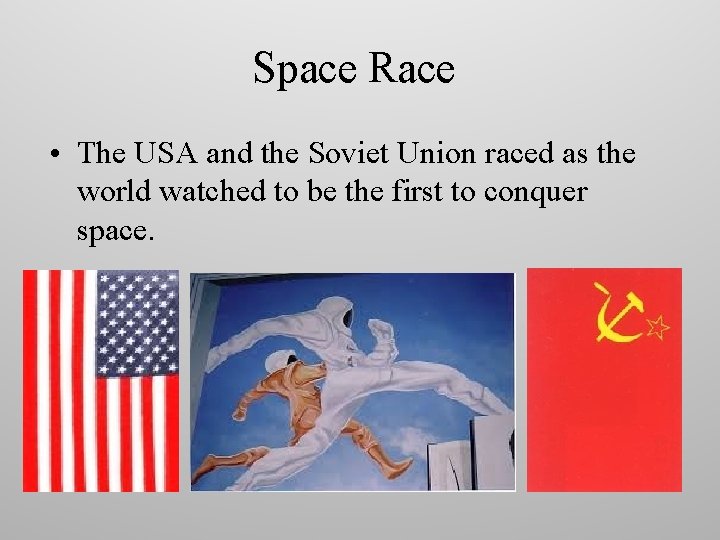 Space Race

• The USA and the Soviet Union raced as the world watched to be the first to conquer space.